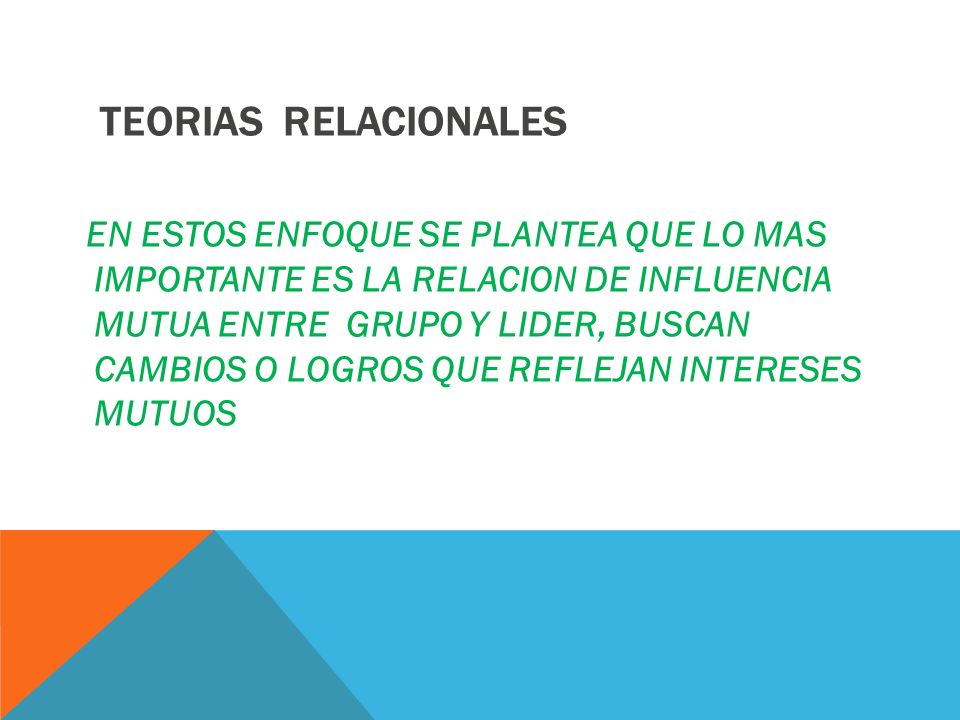 TEORIAS RELACIONALES

EN ESTOS ENFOQUE SE PLANTEA QUE LO MAS IMPORTANTE ES LA RELACION DE INFLUENCIA MUTUA ENTRE GRUPO Y LIDER, BUSCAN CAMBIOS O LOGROS QUE REFLEJAN INTERESES MUTUOS